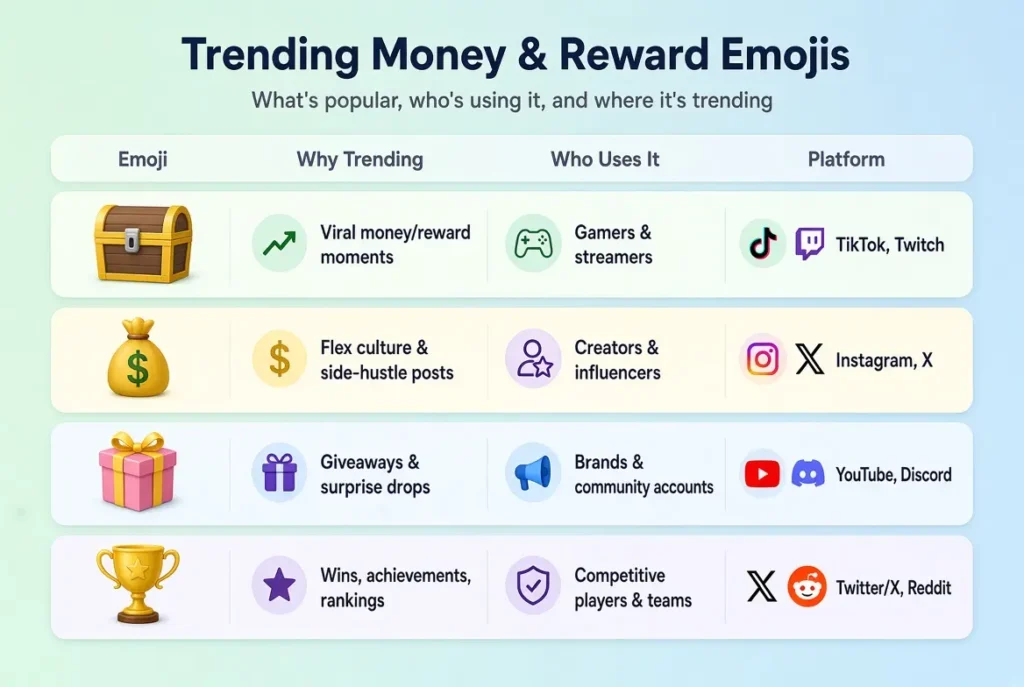 Trending Money & Reward Emojis

What's popular, who's using it, and where it's trending

| Emoji | Why Trending | Who Uses It | Platform |
|---|---|---|---|
| | Viral money/reward moments | Gamers & streamers | TikTok, Twitch |
| | Flex culture & side-hustle posts | Creators & influencers | Instagram, X |
| | Giveaways & surprise drops | Brands & community accounts | YouTube, Discord |
| | Wins, achievements, rankings | Competitive players & teams | Twitter/X, Reddit |